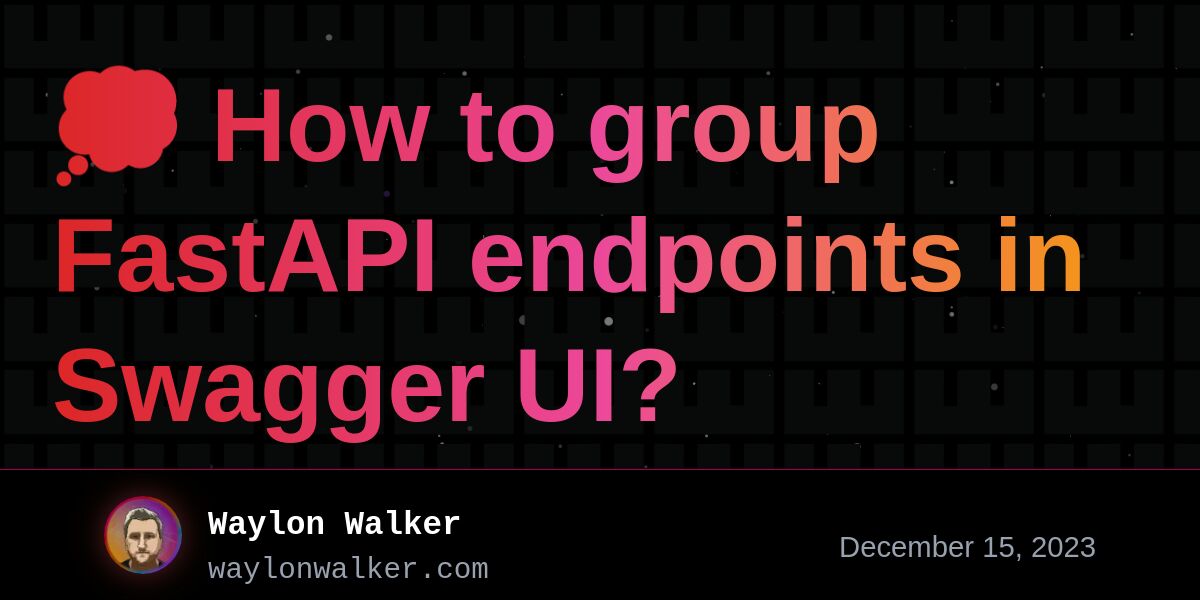 💭 How to group FastAPI endpoints in Swagger UI?

Waylon Walker
waylonwalker.com

December 15, 2023